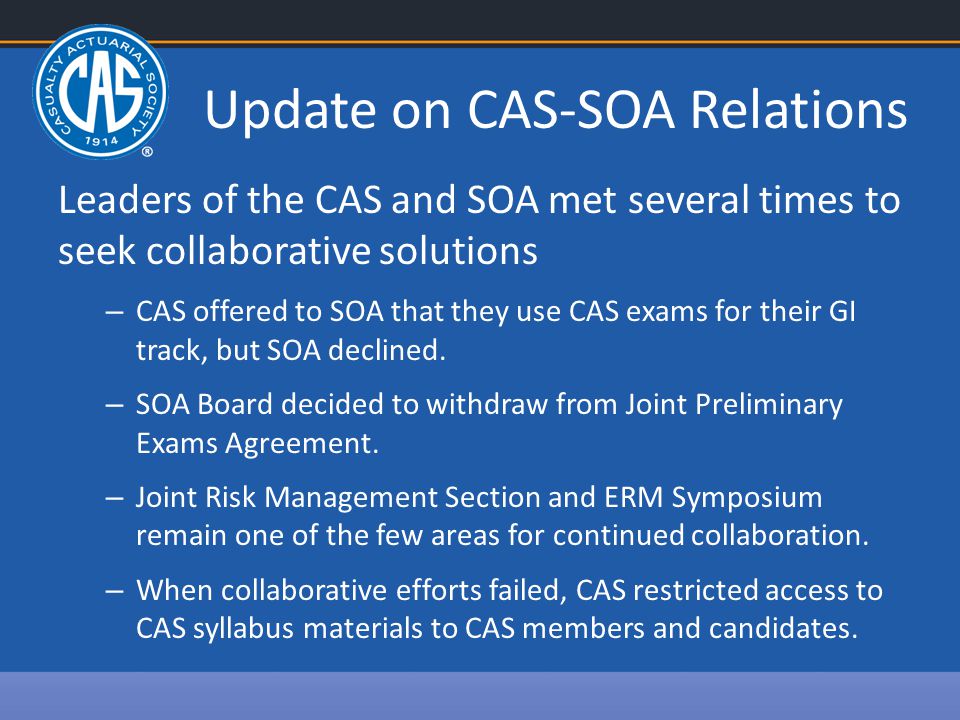 CASUALTY ACTUARIAL SOCIETY
CAS
1914
®

Update on CAS-SOA Relations

Leaders of the CAS and SOA met several times to seek collaborative solutions

– CAS offered to SOA that they use CAS exams for their GI track, but SOA declined.

– SOA Board decided to withdraw from Joint Preliminary Exams Agreement.

– Joint Risk Management Section and ERM Symposium remain one of the few areas for continued collaboration.

– When collaborative efforts failed, CAS restricted access to CAS syllabus materials to CAS members and candidates.